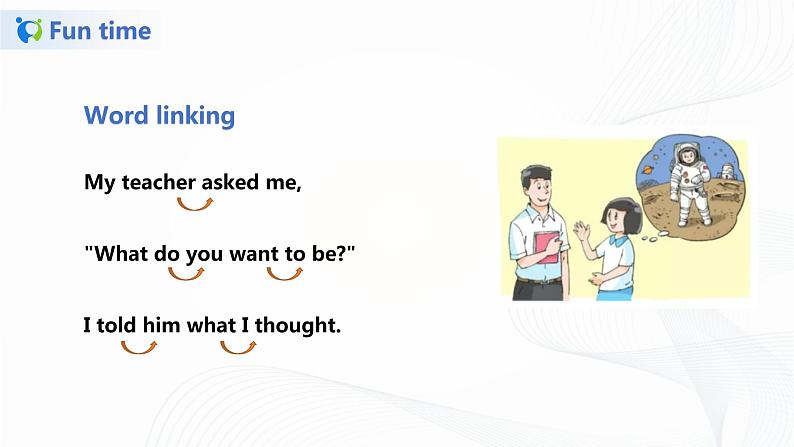 Fun time

Word linking

My teacher asked me,

"What do you want to be?"

I told him what I thought.